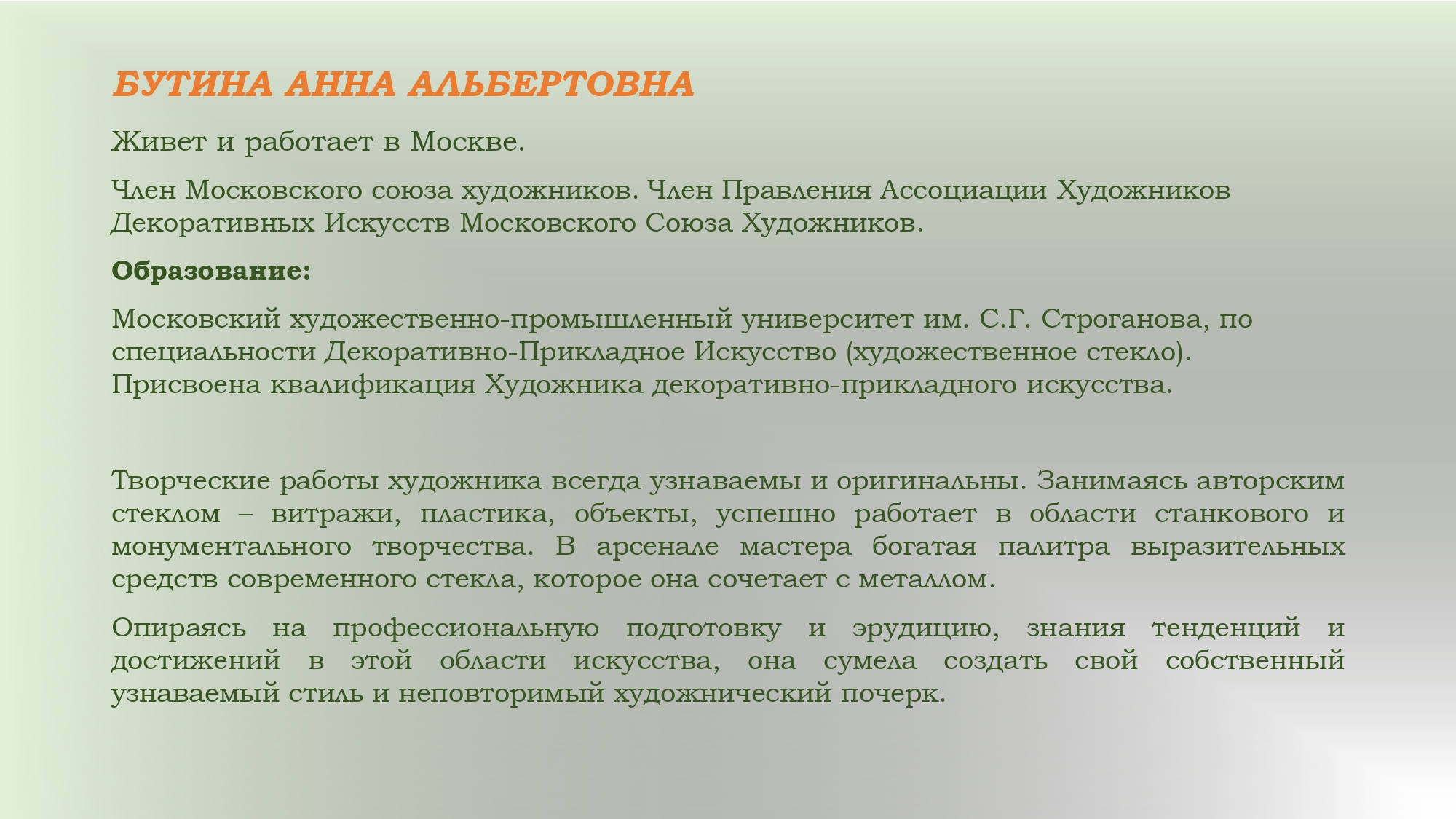 БУТИНА АННА АЛЬБЕРТОВНА

Живет и работает в Москве.

Член Московского союза художников. Член Правления Ассоциации Художников Декоративных Искусств Московского Союза Художников.

Образование:

Московский художественно-промышленный университет им. С.Г. Строганова, по специальности Декоративно-Прикладное Искусство (художественное стекло). Присвоена квалификация Художника декоративно-прикладного искусства.

Творческие работы художника всегда узнаваемы и оригинальны. Занимаясь авторским стеклом – витражи, пластика, объекты, успешно работает в области станкового и монументального творчества. В арсенале мастера богатая палитра выразительных средств современного стекла, которое она сочетает с металлом.

Опираясь на профессиональную подготовку и эрудицию, знания тенденций и достижений в этой области искусства, она сумела создать свой собственный узнаваемый стиль и неповторимый художнический почерк.